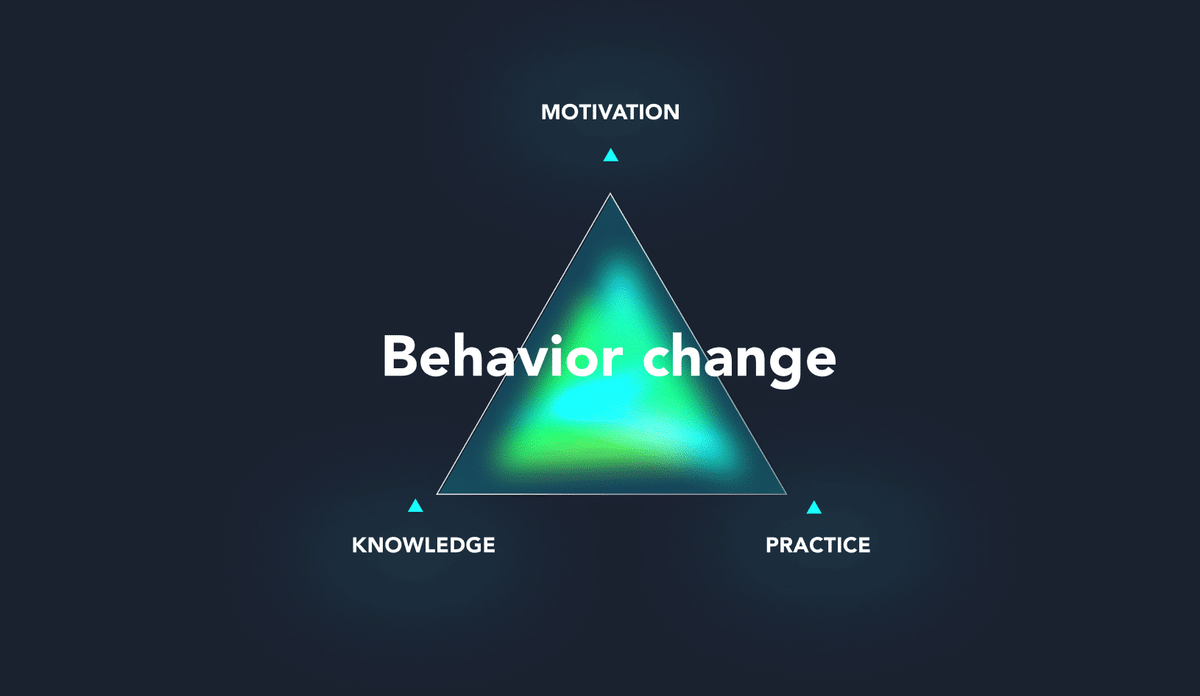 MOTIVATION

Behavior change

KNOWLEDGE

PRACTICE